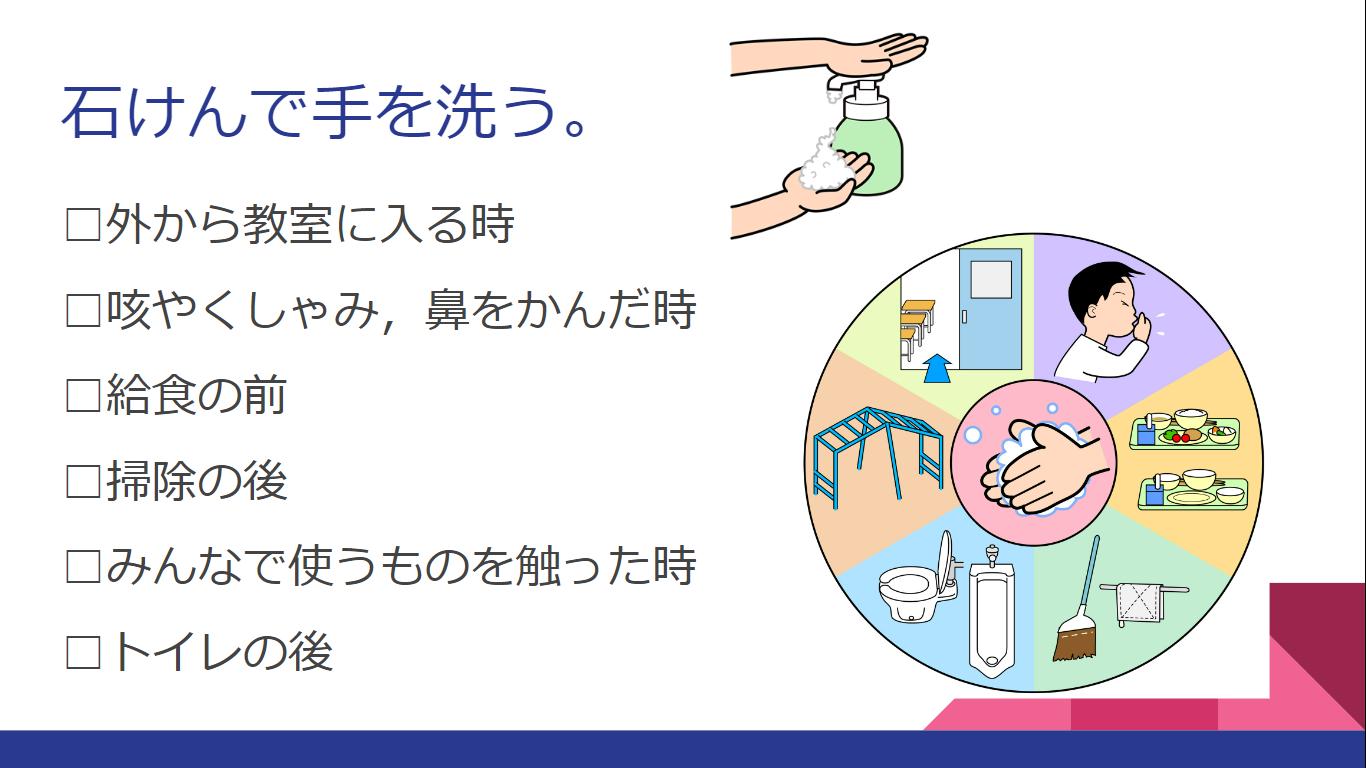 石けんで手を洗う。

□外から教室に入る時

□咳やくしゃみ，鼻をかんだ時

□給食の前

□掃除の後

□みんなで使うものを触った時

□トイレの後